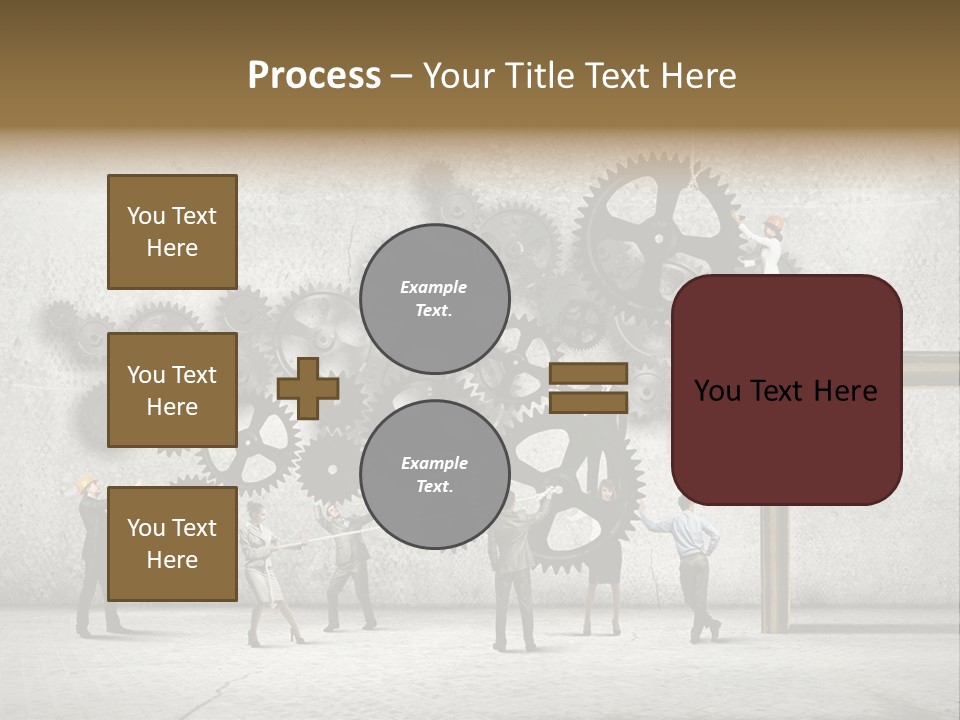 Process – Your Title Text Here

You Text Here

You Text Here

You Text Here

Example Text.

Example Text.

You Text Here